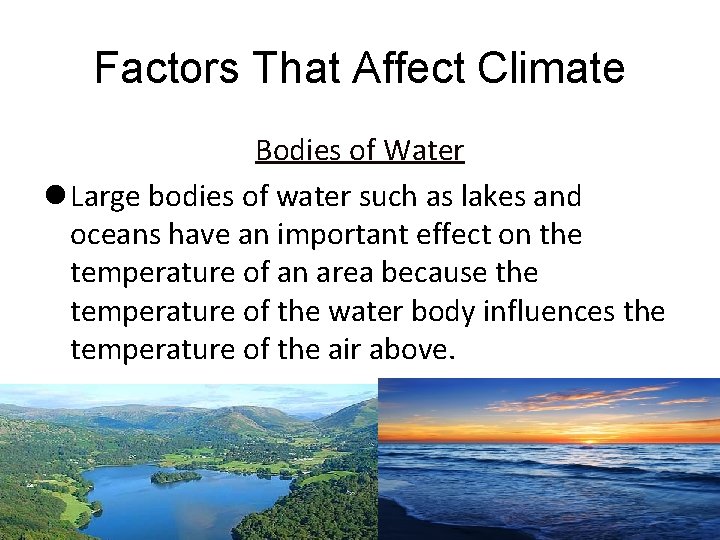 Factors That Affect Climate

Bodies of Water

● Large bodies of water such as lakes and oceans have an important effect on the temperature of an area because the temperature of the water body influences the temperature of the air above.